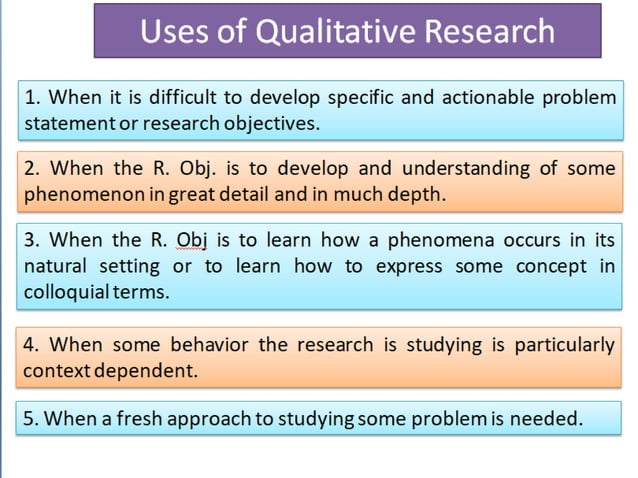 Uses of Qualitative Research

1. When it is difficult to develop specific and actionable problem statement or research objectives.

2. When the R. Obj. is to develop and understanding of some phenomenon in great detail and in much depth.

3. When the R. Obj is to learn how a phenomena occurs in its natural setting or to learn how to express some concept in colloquial terms.

4. When some behavior the research is studying is particularly context dependent.

5. When a fresh approach to studying some problem is needed.